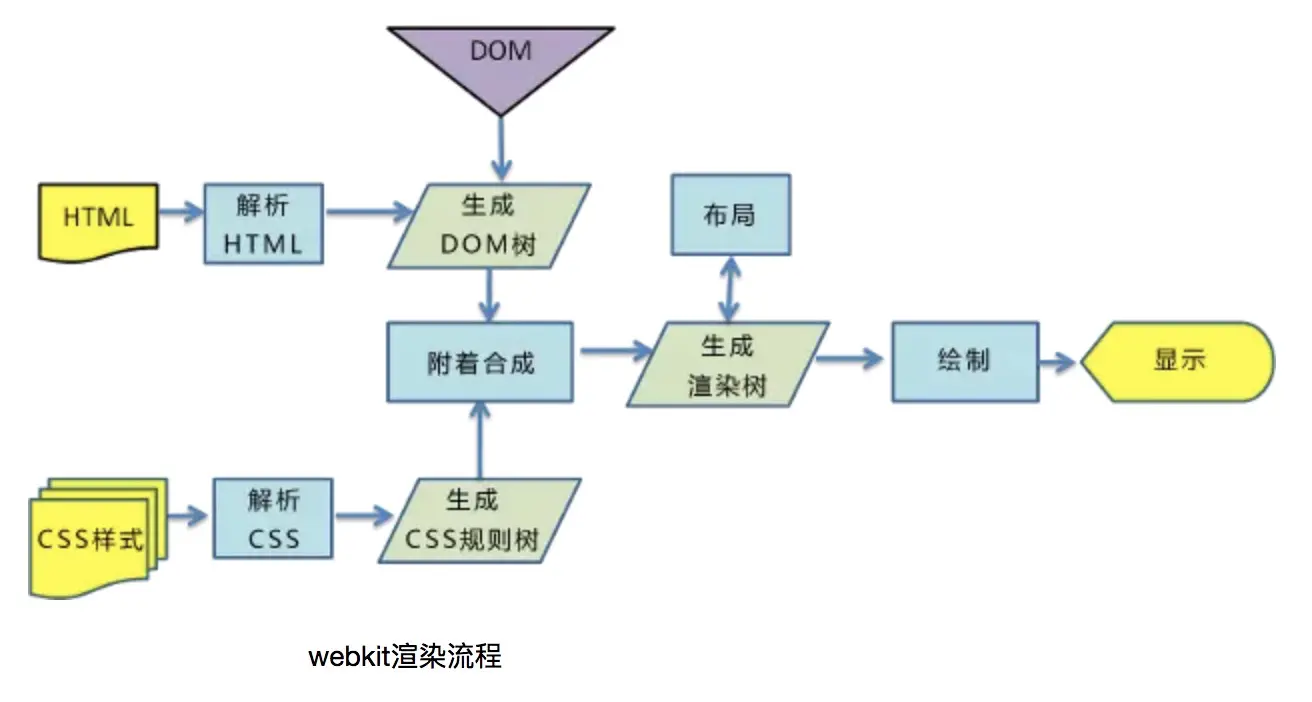 DOM

HTML

解析 HTML

生成 DOM树

布局

附着合成

生成 渲染树

绘制

显示

CSS样式

解析 CSS

生成 CSS规则树

webkit渲染流程